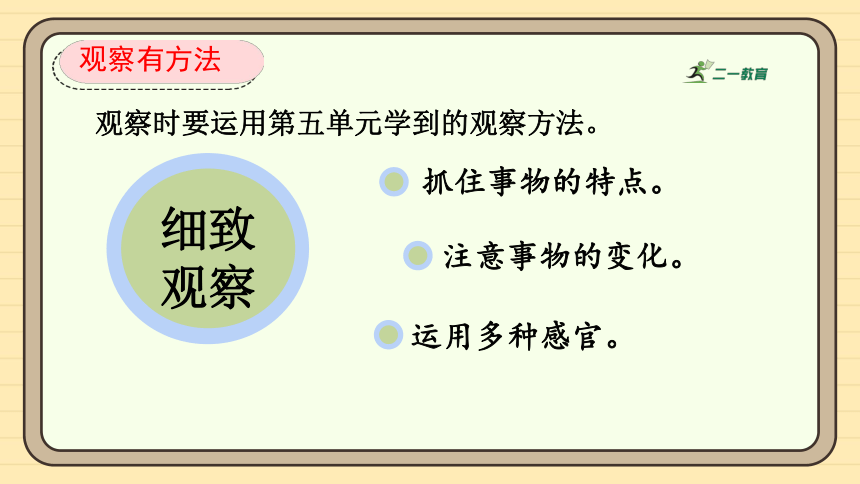 观察有方法

二一教育

观察时要运用第五单元学到的观察方法。

细致观察

抓住事物的特点。

注意事物的变化。

运用多种感官。